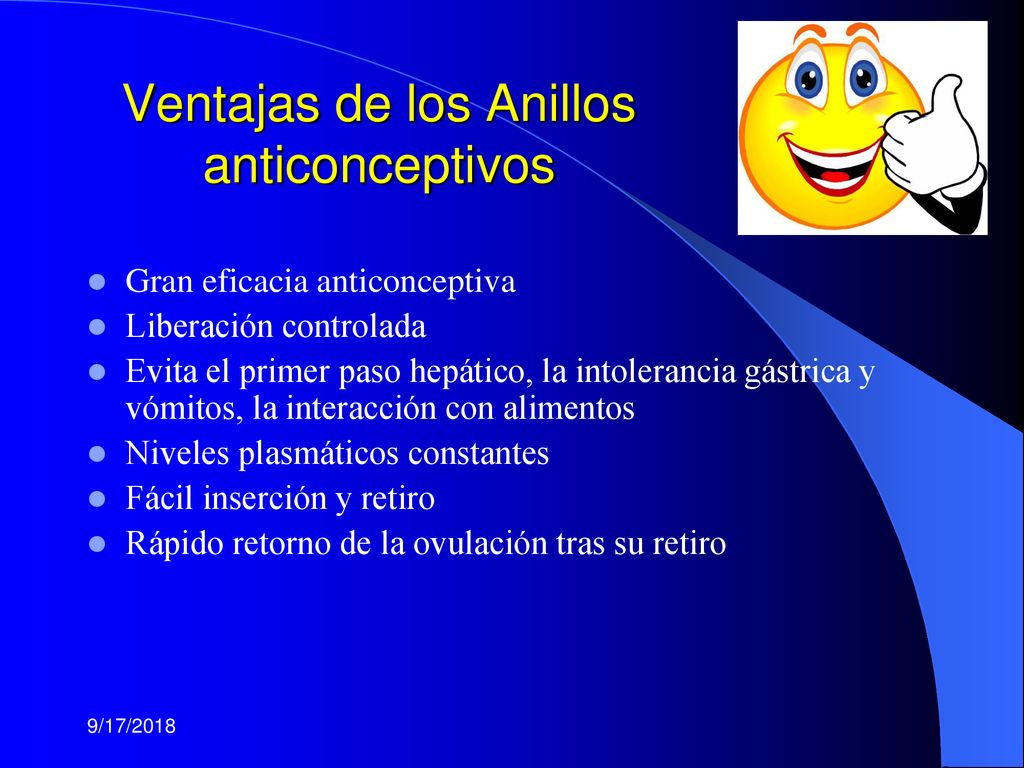 Ventajas de los Anillos anticonceptivos

- Gran eficacia anticonceptiva
- Liberación controlada
- Evita el primer paso hepático, la intolerancia gástrica y vómitos, la interacción con alimentos
- Niveles plasmáticos constantes
- Fácil inserción y retiro
- Rápido retorno de la ovulación tras su retiro

9/17/2018